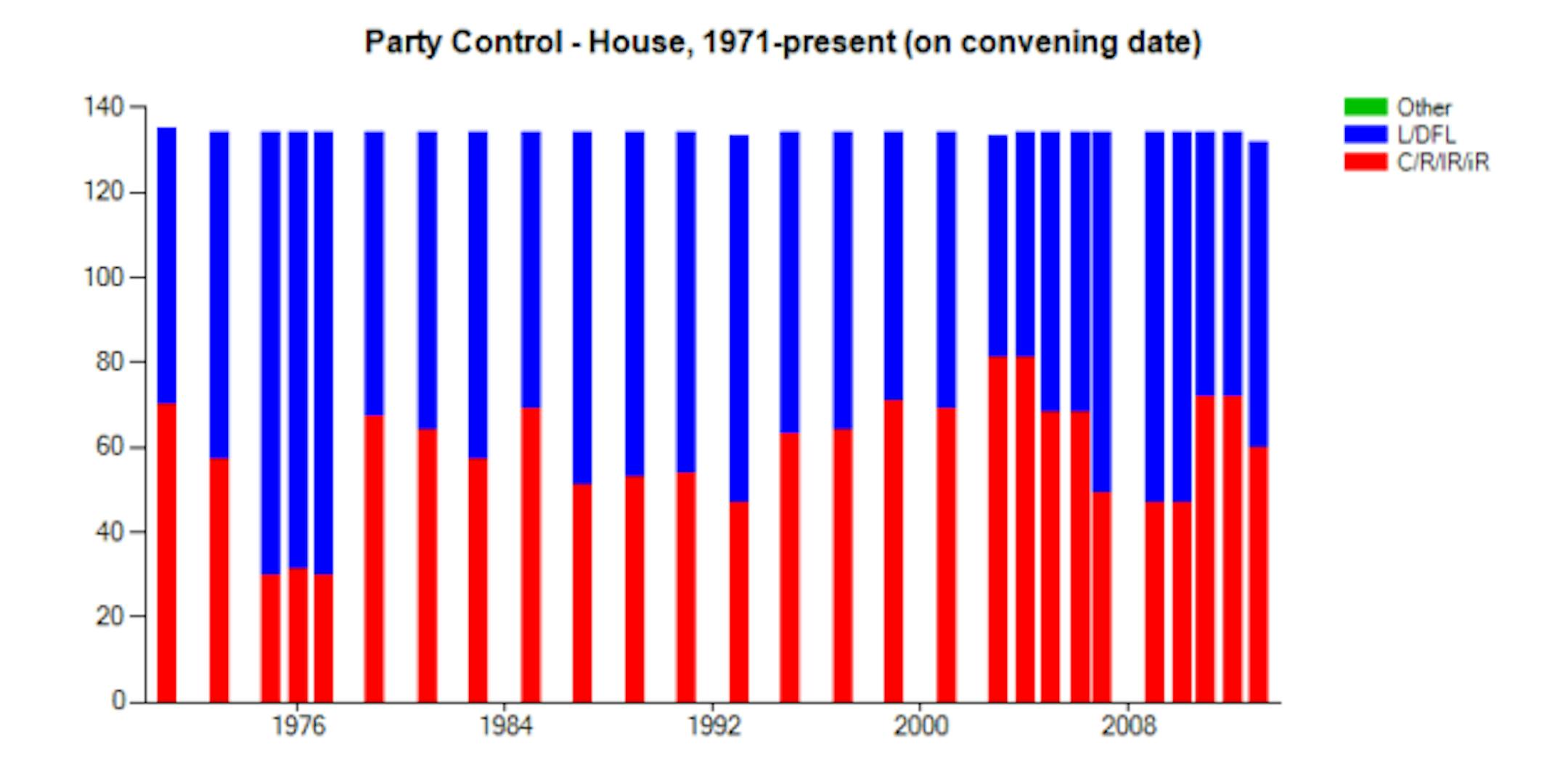 Party Control - House, 1971-present (on convening date)

140
120
100
80
60
40
20
0

1976
1984
1992
2000
2008

Other
L/DFL
C/R/IR/iR